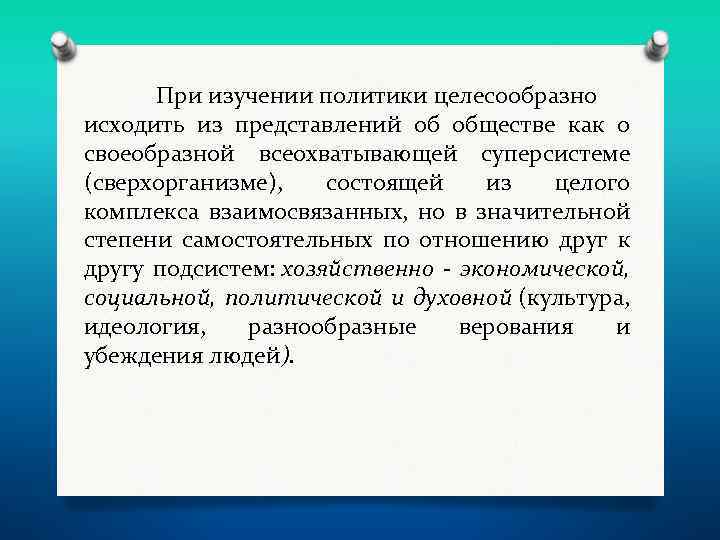 При изучении политики целесообразно исходить из представлений об обществе как о своеобразной всеохватывающей суперсистеме (сверхорганизме), состоящей из целого комплекса взаимосвязанных, но в значительной степени самостоятельных по отношению друг к другу подсистем: хозяйственно - экономической, социальной, политической и духовной (культура, идеология, разнообразные верования и убеждения людей).